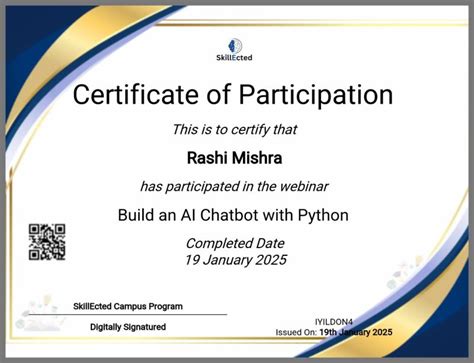 SkillEcted

Certificate of Participation

This is to certify that

Rashi Mishra

has participated in the webinar

Build an AI Chatbot with Python

Completed Date
19 January 2025

SkillEcted Campus Program

Digitally Signatured

IYILDON4
Issued On: 19th January 2025